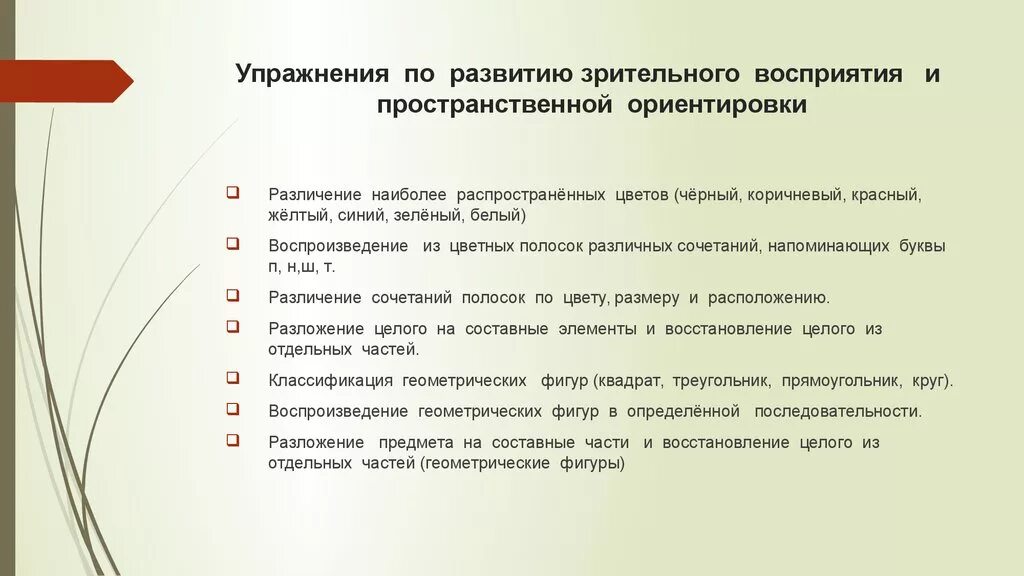 Упражнения по развитию зрительного восприятия и пространственной ориентировки

❑ Различение наиболее распространённых цветов (чёрный, коричневый, красный, жёлтый, синий, зелёный, белый)

❑ Воспроизведение из цветных полосок различных сочетаний, напоминающих буквы п, н,ш, т.

❑ Различение сочетаний полосок по цвету, размеру и расположению.

❑ Разложение целого на составные элементы и восстановление целого из отдельных частей.

❑ Классификация геометрических фигур (квадрат, треугольник, прямоугольник, круг).

❑ Воспроизведение геометрических фигур в определённой последовательности.

❑ Разложение предмета на составные части и восстановление целого из отдельных частей (геометрические фигуры)